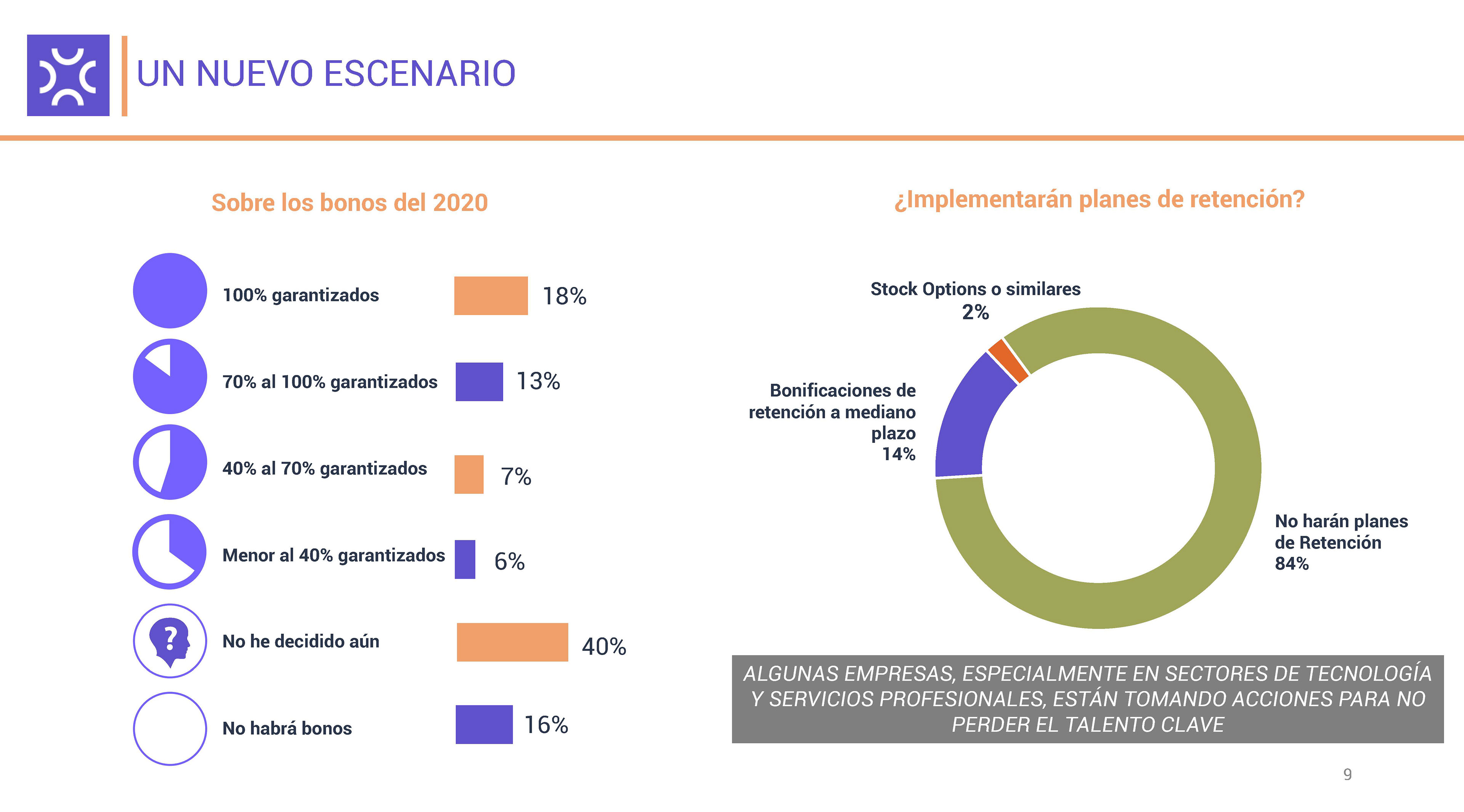 UN NUEVO ESCENARIO

Sobre los bonos del 2020

100% garantizados 18%

70% al 100% garantizados 13%

40% al 70% garantizados 7%

Menor al 40% garantizados 6%

?

No he decidido aún 40%

No habrá bonos 16%

¿Implementarán planes de retención?

Stock Options o similares 2%

Bonificaciones de retención a mediano plazo 14%

No harán planes de Retención 84%

ALGUNAS EMPRESAS, ESPECIALMENTE EN SECTORES DE TECNOLOGÍA Y SERVICIOS PROFESIONALES, ESTÁN TOMANDO ACCIONES PARA NO PERDER EL TALENTO CLAVE

9